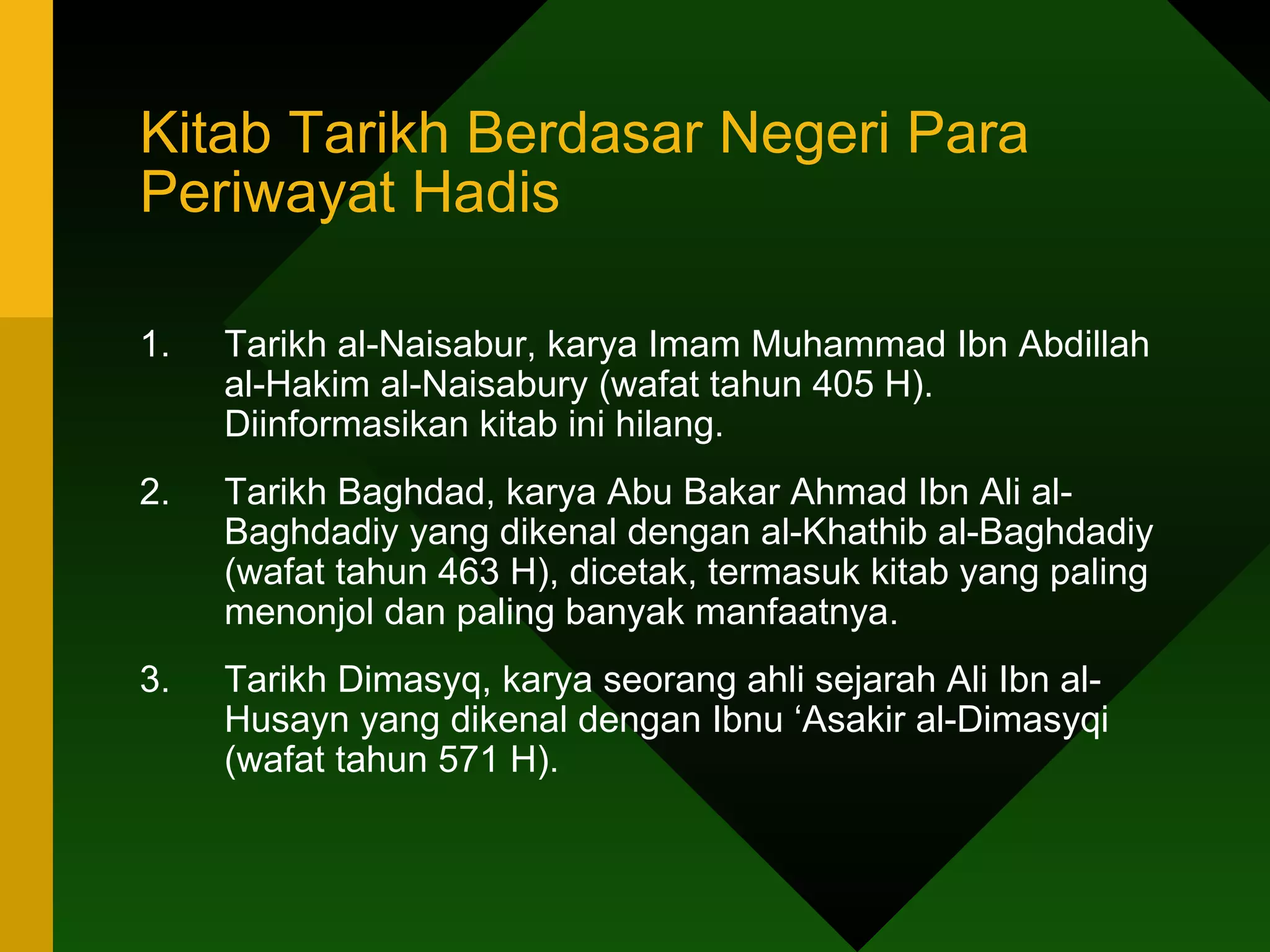 Kitab Tarikh Berdasar Negeri Para Periwayat Hadis

1. Tarikh al-Naisabur, karya Imam Muhammad Ibn Abdillah al-Hakim al-Naisabury (wafat tahun 405 H). Diinformasikan kitab ini hilang.

2. Tarikh Baghdad, karya Abu Bakar Ahmad Ibn Ali al-Baghdadiy yang dikenal dengan al-Khathib al-Baghdadiy (wafat tahun 463 H), dicetak, termasuk kitab yang paling menonjol dan paling banyak manfaatnya.

3. Tarikh Dimasyq, karya seorang ahli sejarah Ali Ibn al-Husayn yang dikenal dengan Ibnu ‘Asakir al-Dimasyqi (wafat tahun 571 H).